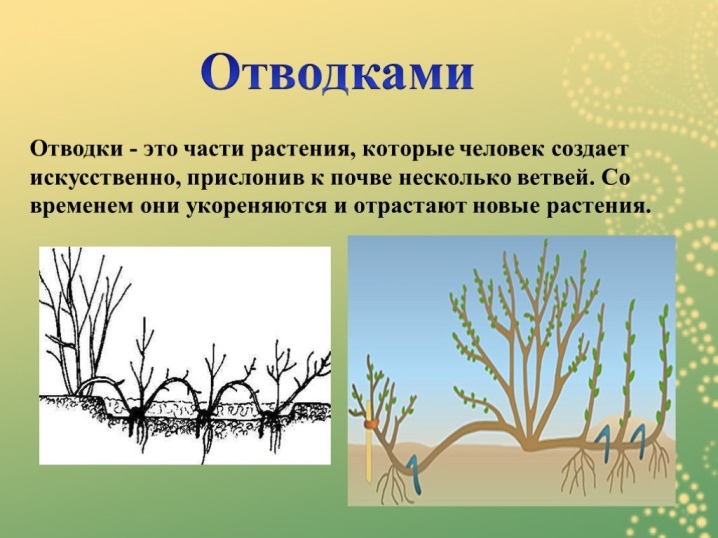 Отводками

Отводки - это части растения, которые человек создает искусственно, прислонив к почве несколько ветвей. Со временем они укореняются и отрастают новые растения.